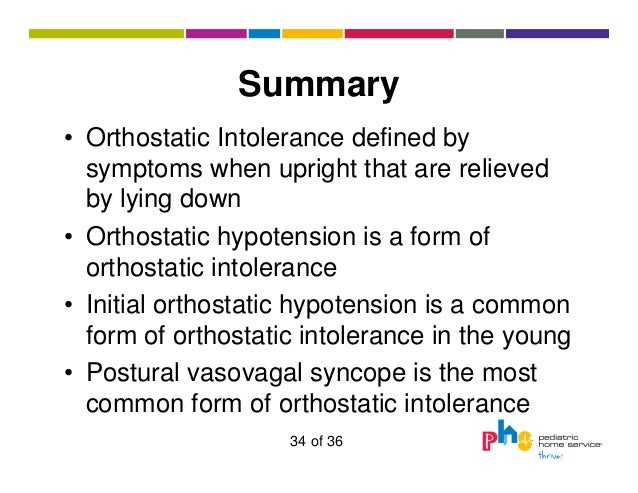 Summary

• Orthostatic Intolerance defined by symptoms when upright that are relieved by lying down

• Orthostatic hypotension is a form of orthostatic intolerance

• Initial orthostatic hypotension is a common form of orthostatic intolerance in the young

• Postural vasovagal syncope is the most common form of orthostatic intolerance

34 of 36

phs pediatric home service

thrive.